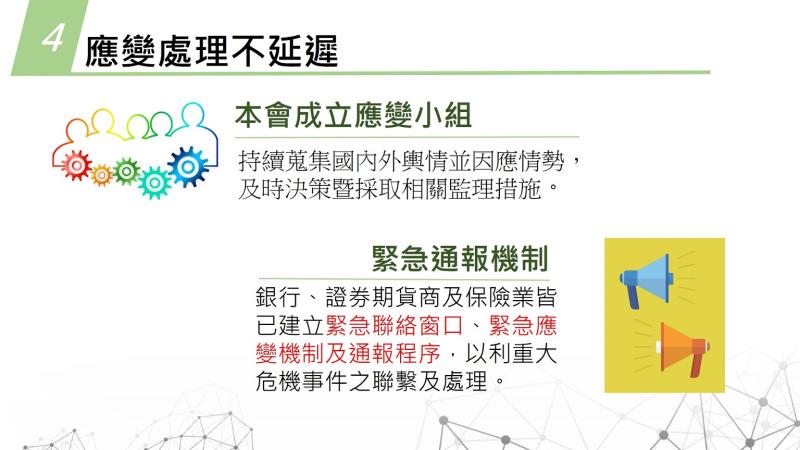 4 應變處理不延遲

本會成立應變小組

持續蒐集國內外輿情並因應情勢，及時決策暨採取相關監理措施。

緊急通報機制

銀行、證券期貨商及保險業皆已建立緊急聯絡窗口、緊急應變機制及通報程序，以利重大危機事件之聯繫及處理。